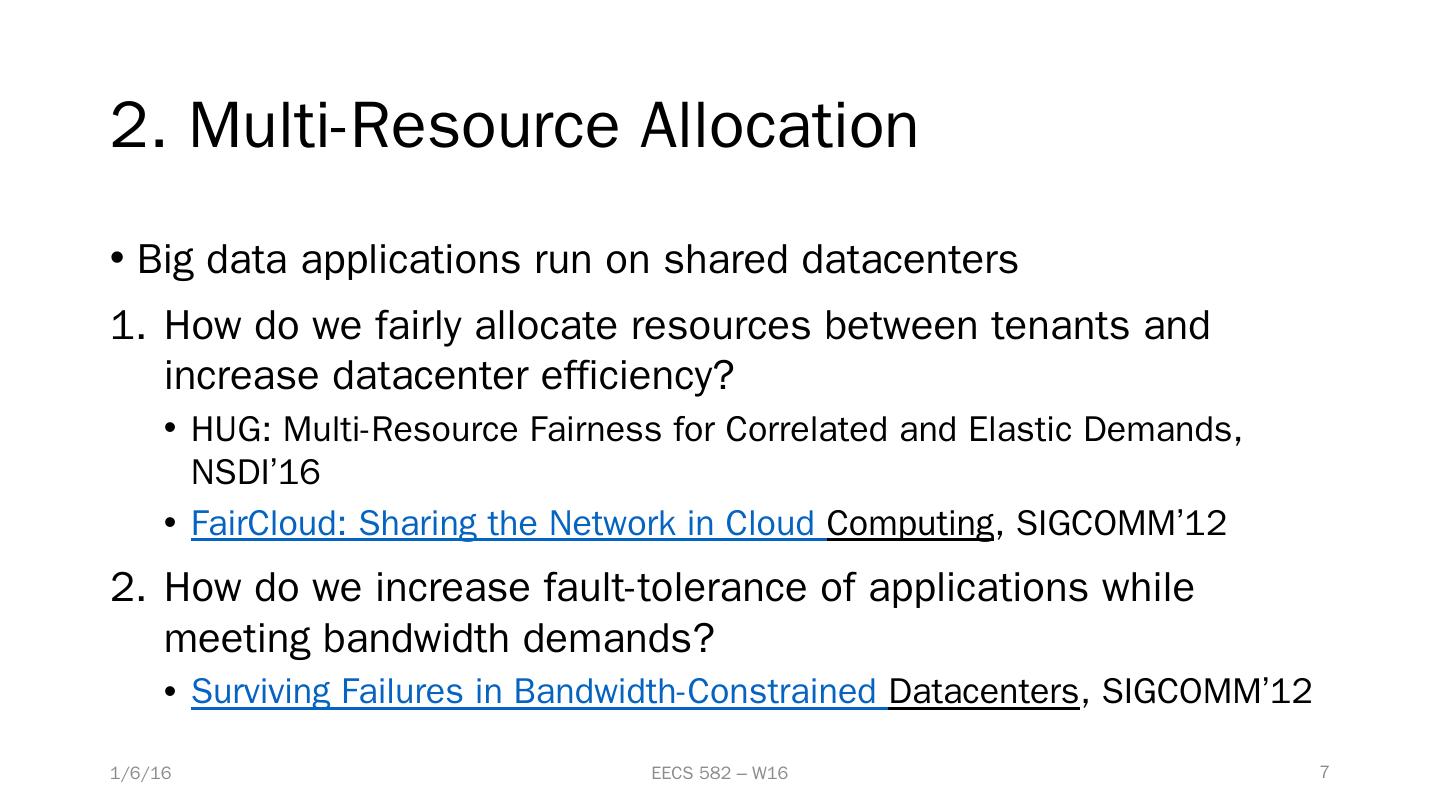 2. Multi-Resource Allocation

• Big data applications run on shared datacenters

1. How do we fairly allocate resources between tenants and increase datacenter efficiency?
    • HUG: Multi-Resource Fairness for Correlated and Elastic Demands, NSDI'16
    • FairCloud: Sharing the Network in Cloud Computing, SIGCOMM'12

2. How do we increase fault-tolerance of applications while meeting bandwidth demands?
    • Surviving Failures in Bandwidth-Constrained Datacenters, SIGCOMM'12

1/6/16

EECS 582 – W16

7